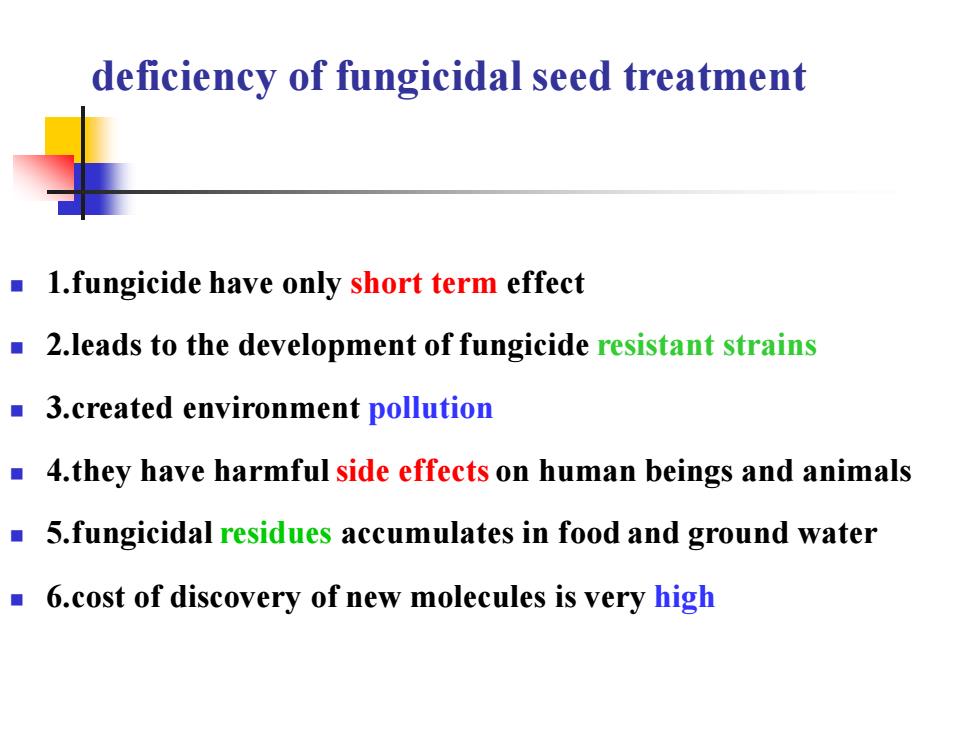 deficiency of fungicidal seed treatment

1.fungicide have only short term effect

2.leads to the development of fungicide resistant strains

3.created environment pollution

4.they have harmful side effects on human beings and animals

5.fungicidal residues accumulates in food and ground water

6.cost of discovery of new molecules is very high